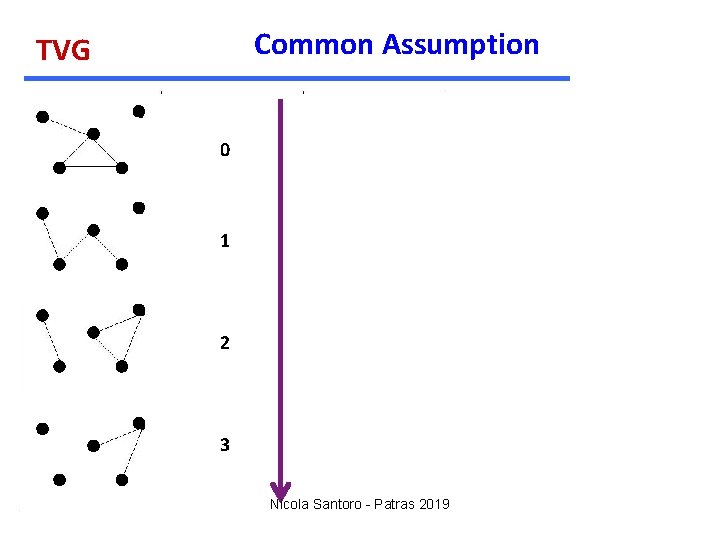 TVG

Common Assumption

0

1

2

3

Nicola Santoro - Patras 2019